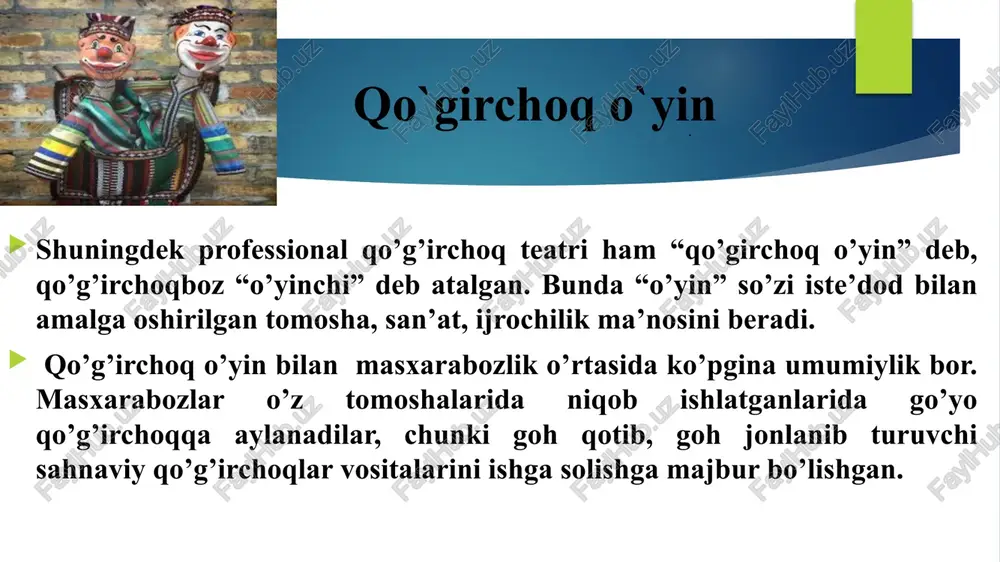 Qo`girchoq o`yin

Shuningdek professional qo’g’irchoq teatri ham “qo’girchoq o’yin” deb, qo’g’irchoqboz “o’yinchi” deb atalgan. Bunda “o’yin” so’zi iste’dod bilan amalga oshirilgan tomosha, san’at, ijrochilik ma’nosini beradi.

Qo’g’irchoq o’yin bilan masxarabozlik o’rtasida ko’pgina umumiylik bor. Masxarabozlar o’z tomoshalarida niqob ishlatganlarida go’yo qo’g’irchoqqa aylanadilar, chunki goh qotib, goh jonlanib turuvchi sahnaviy qo’g’irchoqlar vositalarini ishga solishga majbur bo’lishgan.

FaylHub.uz